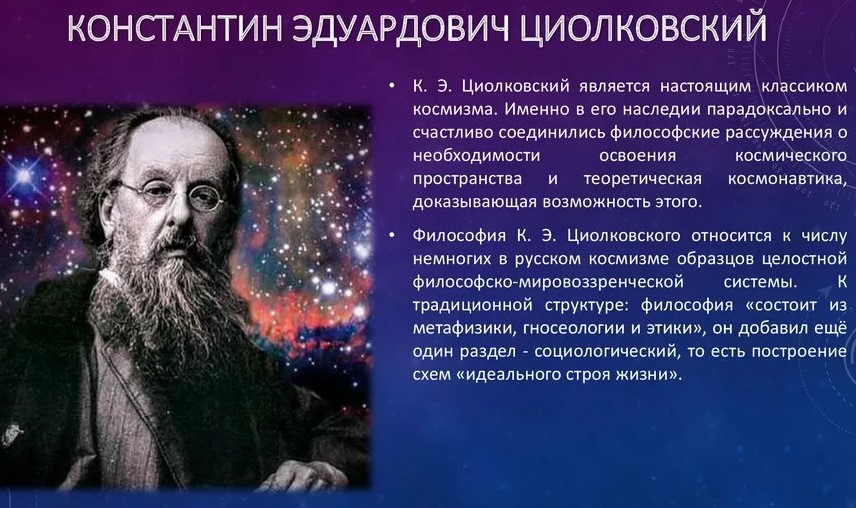 КОНСТАНТИН ЭДУАРДОВИЧ ЦИОЛКОВСКИЙ

• К. Э. Циолковский является настоящим классиком космизма. Именно в его наследии парадоксально и счастливо соединились философские рассуждения о необходимости освоения космического пространства и теоретическая космонавтика, доказывающая возможность этого.

• Философия К. Э. Циолковского относится к числу немногих в русском космизме образцов целостной философско-мировоззренческой системы. К традиционной структуре: философия «состоит из метафизики, гносеологии и этики», он добавил ещё один раздел - социологический, то есть построение схем «идеального строя жизни».